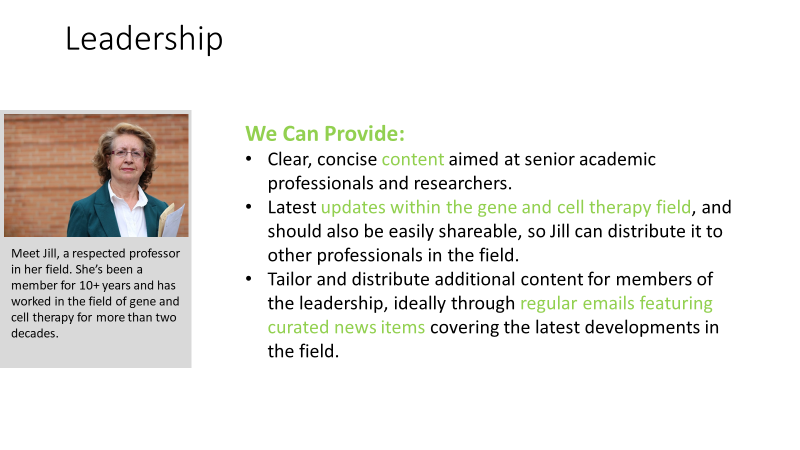 Leadership

Meet Jill, a respected professor in her field. She's been a member for 10+ years and has worked in the field of gene and cell therapy for more than two decades.

We Can Provide:
• Clear, concise content aimed at senior academic professionals and researchers.
• Latest updates within the gene and cell therapy field, and should also be easily shareable, so Jill can distribute it to other professionals in the field.
• Tailor and distribute additional content for members of the leadership, ideally through regular emails featuring curated news items covering the latest developments in the field.